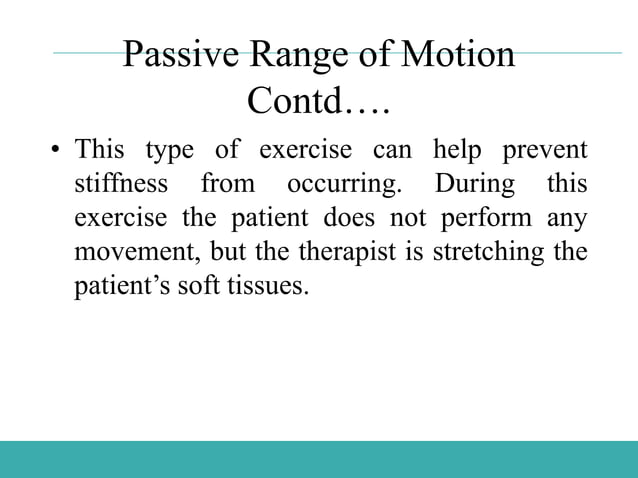 Passive Range of Motion Contd….

• This type of exercise can help prevent stiffness from occurring. During this exercise the patient does not perform any movement, but the therapist is stretching the patient’s soft tissues.